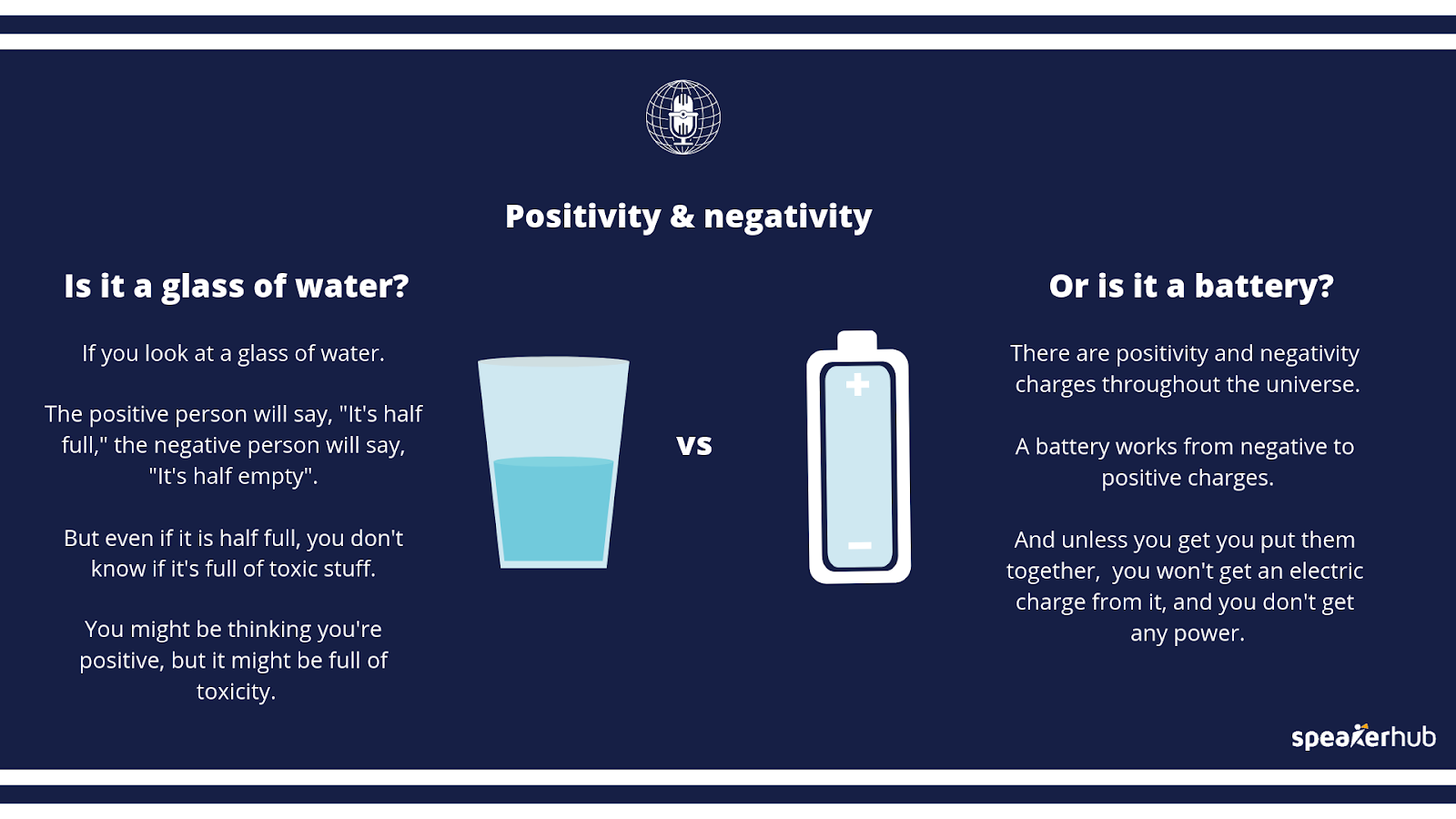 Positivity & negativity

Is it a glass of water?

If you look at a glass of water.

The positive person will say, "It's half full," the negative person will say, "It's half empty".

But even if it is half full, you don't know if it's full of toxic stuff.

You might be thinking you're positive, but it might be full of toxicity.

vs

Or is it a battery?

There are positivity and negativity charges throughout the universe.

A battery works from negative to positive charges.

And unless you get you put them together, you won't get an electric charge from it, and you don't get any power.

speakerhub